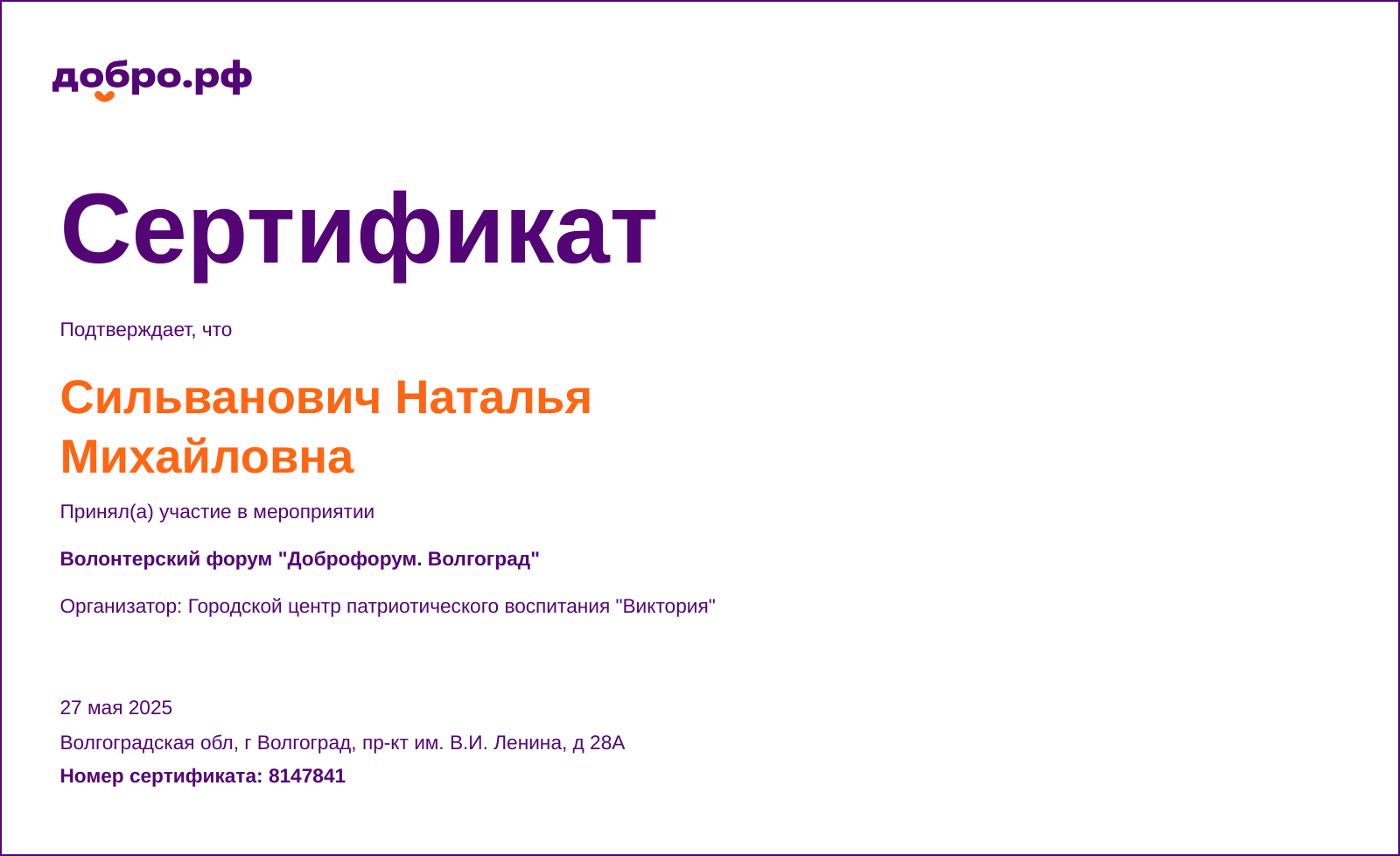 добро.рф

Сертификат

Подтверждает, что

Сильванович Наталья Михайловна

Принял(а) участие в мероприятии

Волонтерский форум "Доброфорум. Волгоград"

Организатор: Городской центр патриотического воспитания "Виктория"

27 мая 2025

Волгоградская обл, г Волгоград, пр-кт им. В.И. Ленина, д 28А

Номер сертификата: 8147841